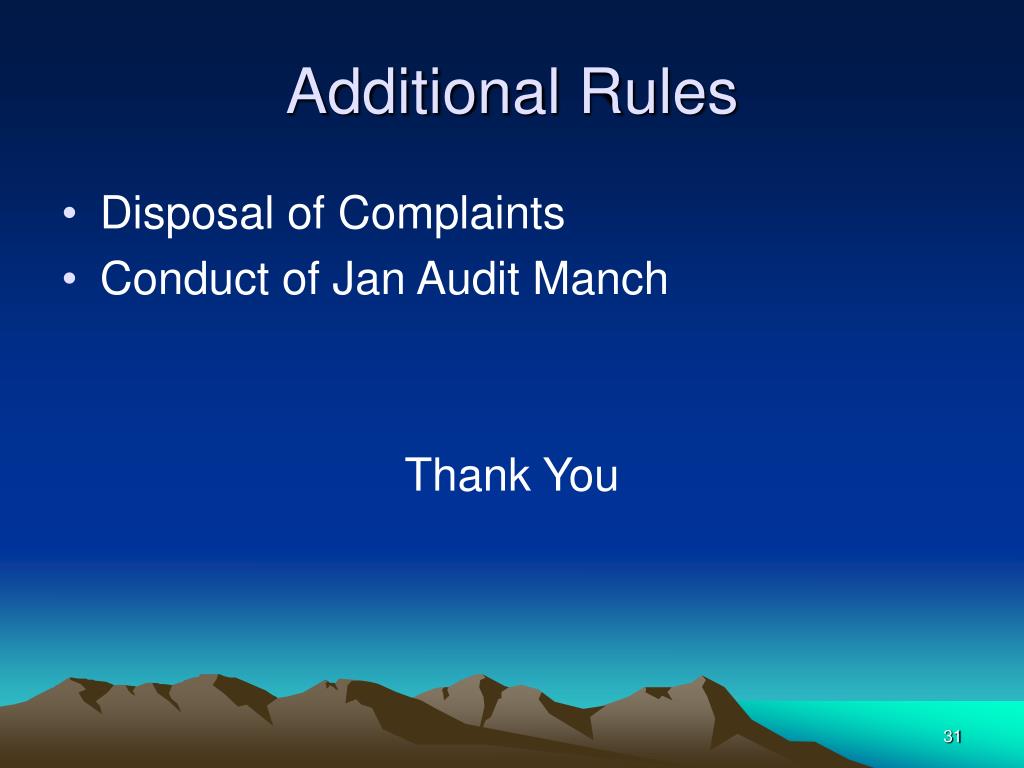 Additional Rules

• Disposal of Complaints
• Conduct of Jan Audit Manch

Thank You

31